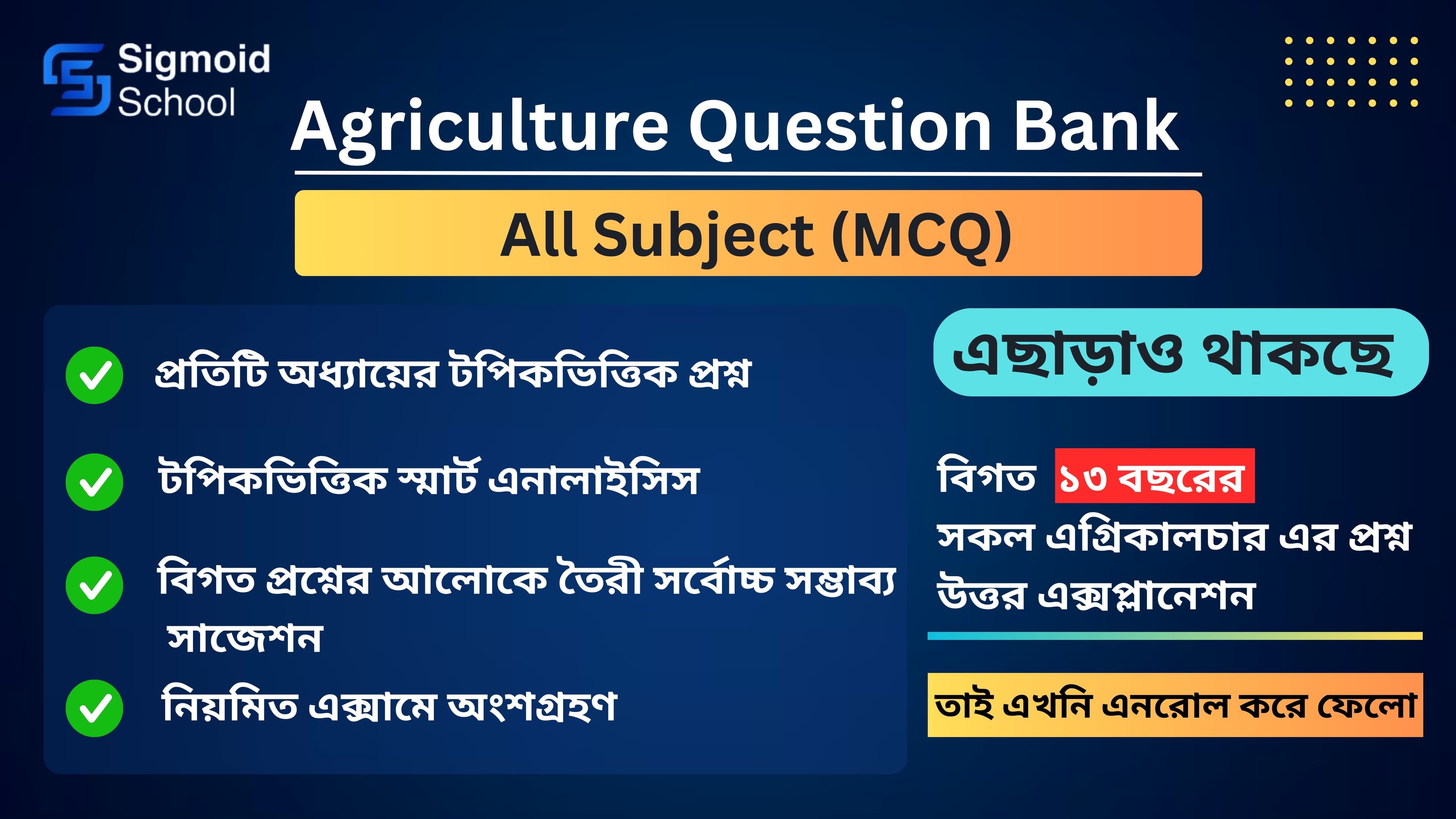 Sigmoid School

Agriculture Question Bank

All Subject (MCQ)

প্রতিটি অধ্যায়ের টপিকভিত্তিক প্রশ্ন

টপিকভিত্তিক স্মার্ট এনালাইসিস

বিগত প্রশ্নের আলোকে তৈরী সর্বোচ্চ সম্ভাব্য সাজেশন

নিয়মিত এক্সামে অংশগ্রহণ

এছাড়াও থাকছে

বিগত ১৩ বছরের সকল এগ্রিকালচার এর প্রশ্ন উত্তর এক্সপ্লানেশন

তাই এখনি এনরোল করে ফেলো